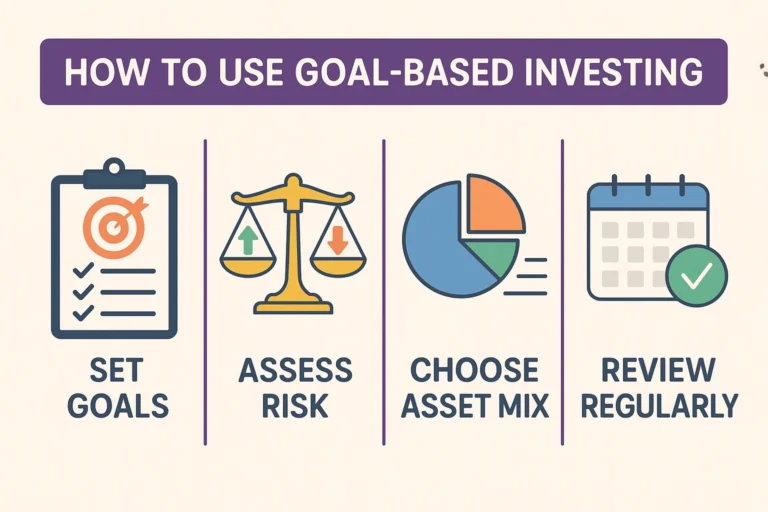 HOW TO USE GOAL-BASED INVESTING

SET GOALS

ASSESS RISK

CHOOSE ASSET MIX

REVIEW REGULARLY